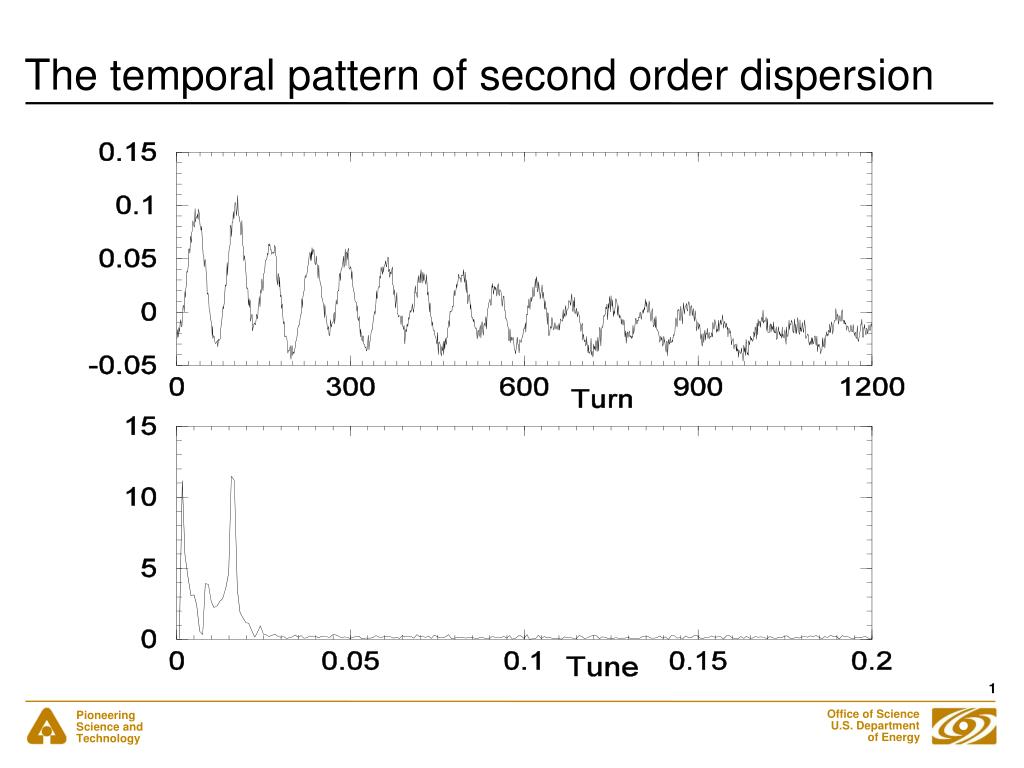 The temporal pattern of second order dispersion

0.15
0.1
0.05
0
-0.05
0
300
600
900
1200
Turn

15
10
5
0
0
0.05
0.1
0.15
0.2
Tune

1

Pioneering Science and Technology

Office of Science U.S. Department of Energy